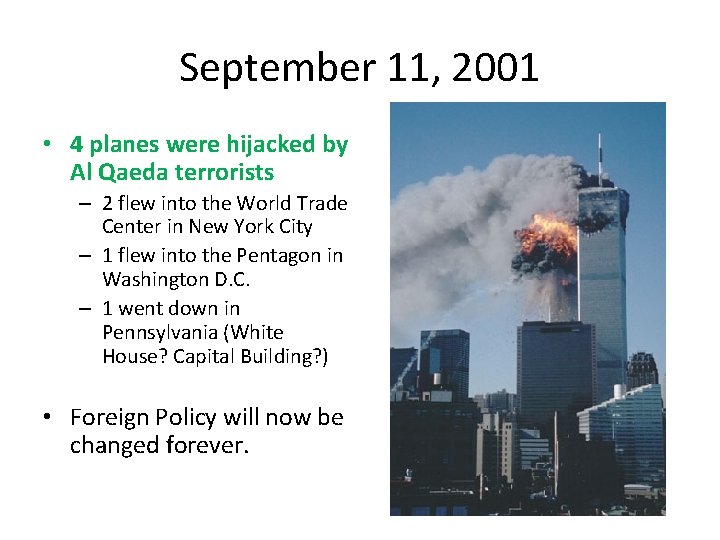 September 11, 2001

• 4 planes were hijacked by Al Qaeda terrorists
  – 2 flew into the World Trade Center in New York City
  – 1 flew into the Pentagon in Washington D.C.
  – 1 went down in Pennsylvania (White House? Capital Building?)

• Foreign Policy will now be changed forever.